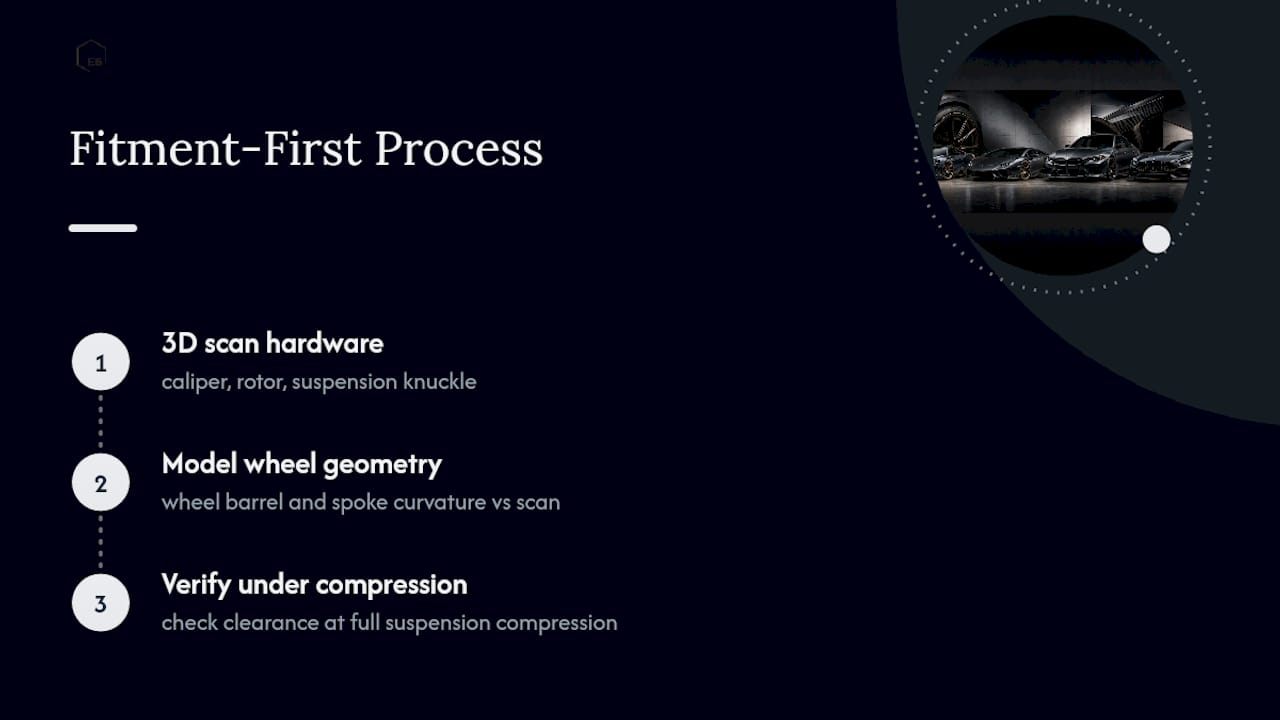 EB

Fitment-First Process

1
3D scan hardware
caliper, rotor, suspension knuckle

2
Model wheel geometry
wheel barrel and spoke curvature vs scan

3
Verify under compression
check clearance at full suspension compression